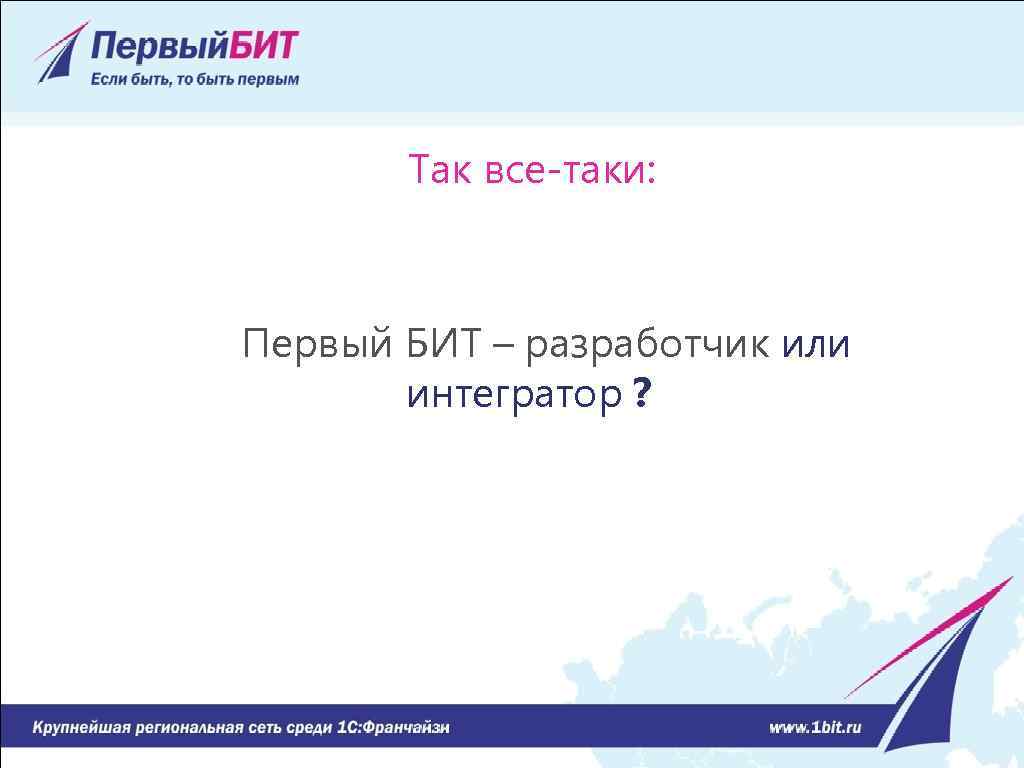 ПервыйБИТ
Если быть, то быть первым

Так все-таки:

Первый БИТ – разработчик или интегратор ?

Крупнейшая региональная сеть среди 1С:Франчайзи
www.1bit.ru